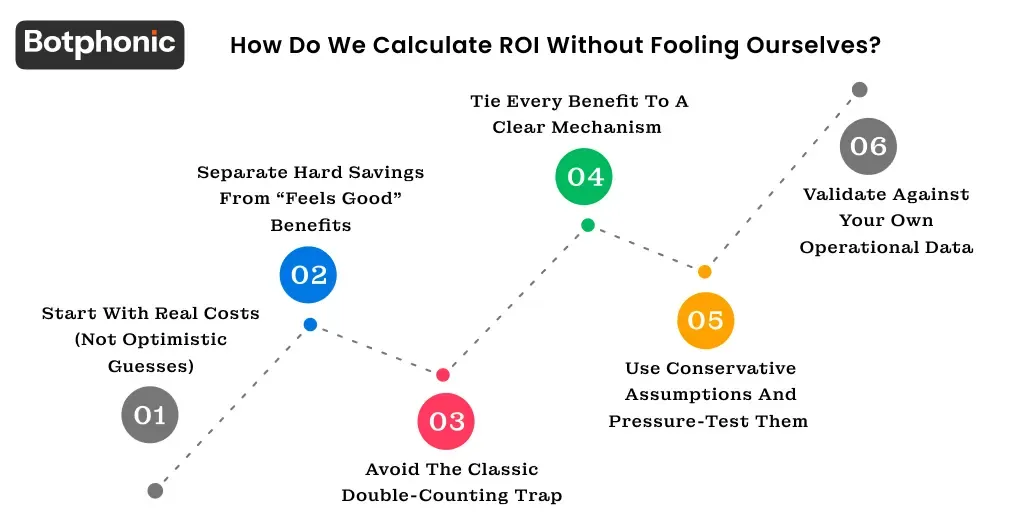 Botphonic

How Do We Calculate ROI Without Fooling Ourselves?

Start With Real Costs (Not Optimistic Guesses)

01

Separate Hard Savings From "Feels Good" Benefits

02

03

Avoid The Classic Double-Counting Trap

Tie Every Benefit To A Clear Mechanism

04

05

Use Conservative Assumptions And Pressure-Test Them

06

Validate Against Your Own Operational Data